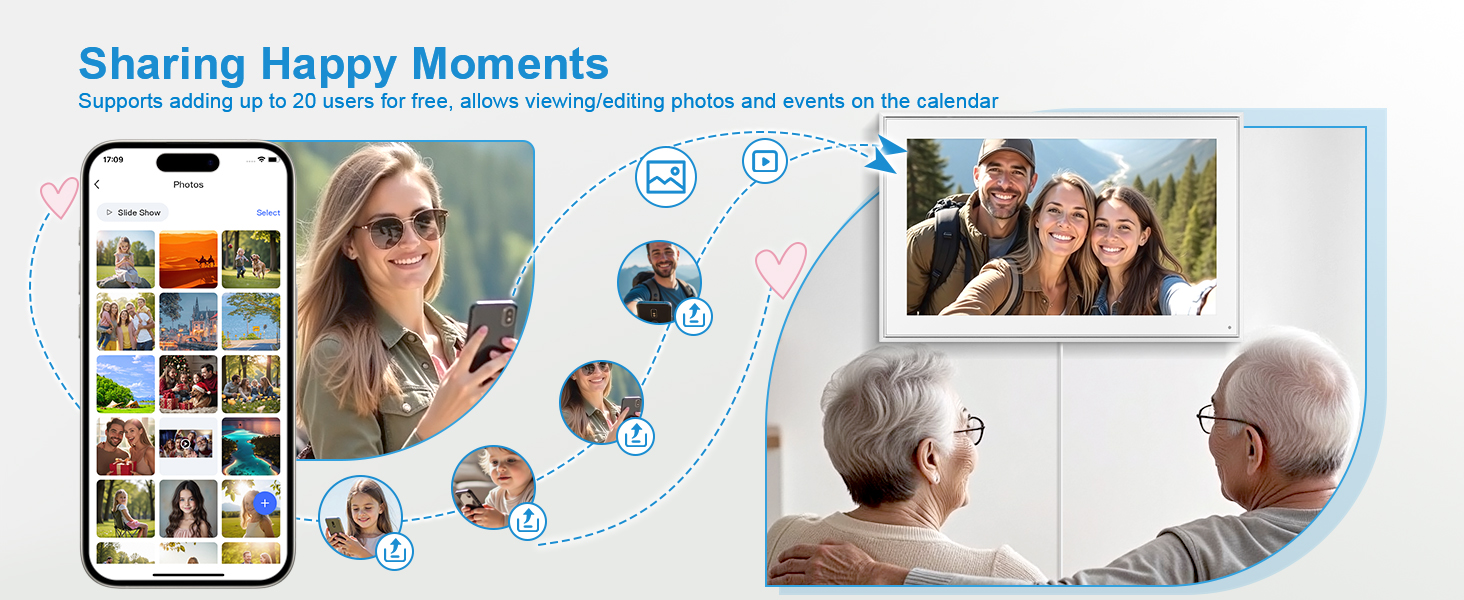 Sharing Happy Moments
Supports adding up to 20 users for free, allows viewing/editing photos and events on the calendar

17:09

Photos

Slide Show

Select